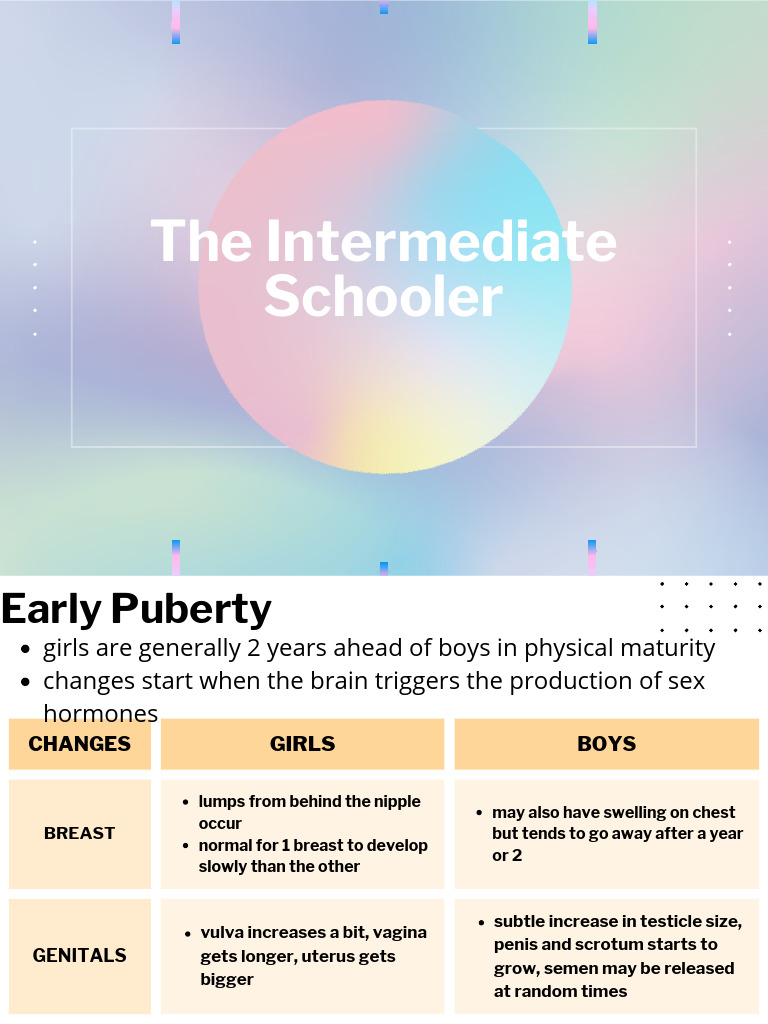 The Intermediate Schooler

Early Puberty

- girls are generally 2 years ahead of boys in physical maturity
- changes start when the brain triggers the production of sex hormones

| CHANGES | GIRLS | BOYS |
|---|---|---|
| BREAST | • lumps from behind the nipple occur • normal for 1 breast to develop slowly than the other | • may also have swelling on chest but tends to go away after a year or 2 |
| GENITALS | • vulva increases a bit, vagina gets longer, uterus gets bigger | • subtle increase in testicle size, penis and scrotum starts to grow, semen may be released at random times |